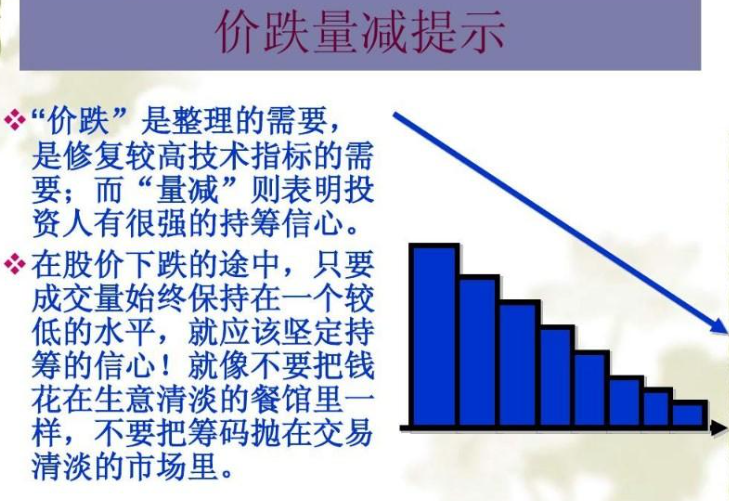 价跌量减提示

❖“价跌”是整理的需要，是修复较高技术指标的需要；而“量减”则表明投资人有很强的持筹信心。

❖在股价下跌的途中，只要成交量始终保持在一个较低的水平，就应该坚定持筹的信心！就像不要把钱花在生意清淡的餐馆里一样，不要把筹码抛在交易清淡的市场里。